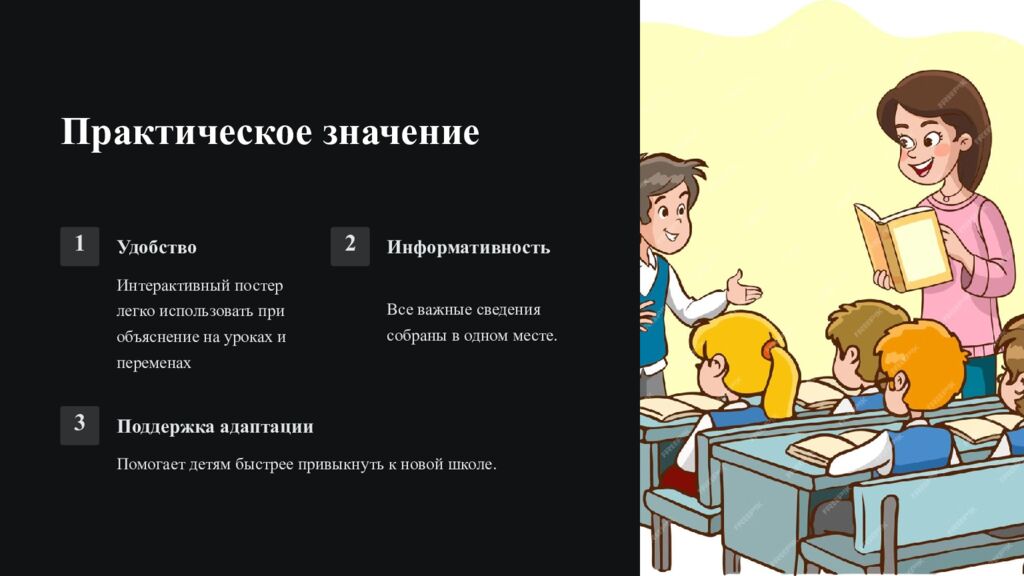 Практическое значение

1

Удобство

Интерактивный постер легко использовать при объяснение на уроках и переменах

2

Информативность

Все важные сведения собраны в одном месте.

3

Поддержка адаптации

Помогает детям быстрее привыкнуть к новой школе.